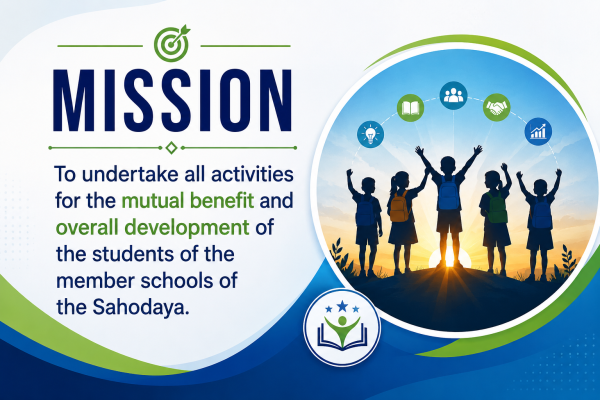 MISSION

To undertake all activities for the mutual benefit and overall development of the students of the member schools of the Sahodaya.